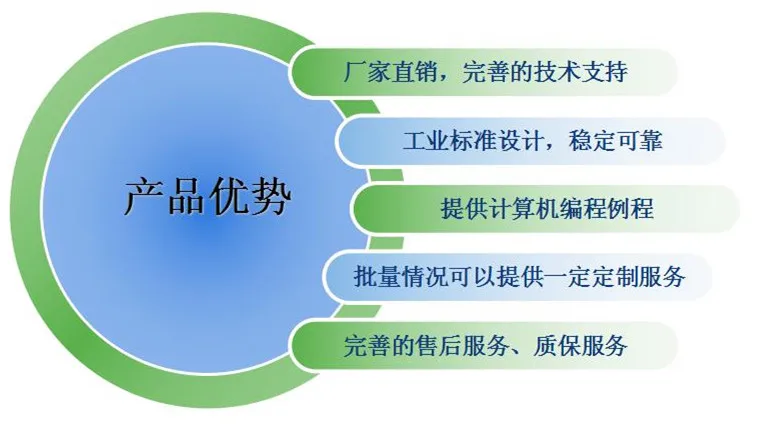 产品优势

厂家直销，完善的技术支持

工业标准设计，稳定可靠

提供计算机编程例程

批量情况可以提供一定定制服务

完善的售后服务、质保服务